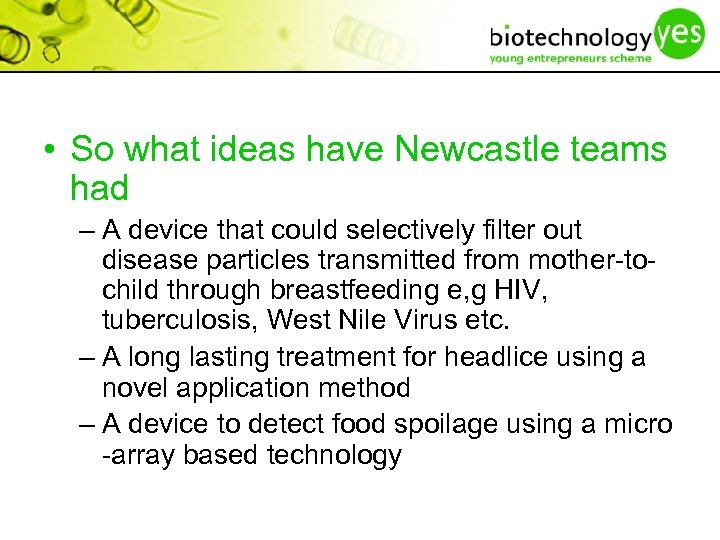 biotechnology yes
young entrepreneurs scheme

• So what ideas have Newcastle teams had

– A device that could selectively filter out disease particles transmitted from mother-to-child through breastfeeding e,g HIV, tuberculosis, West Nile Virus etc.

– A long lasting treatment for headlice using a novel application method

– A device to detect food spoilage using a micro -array based technology